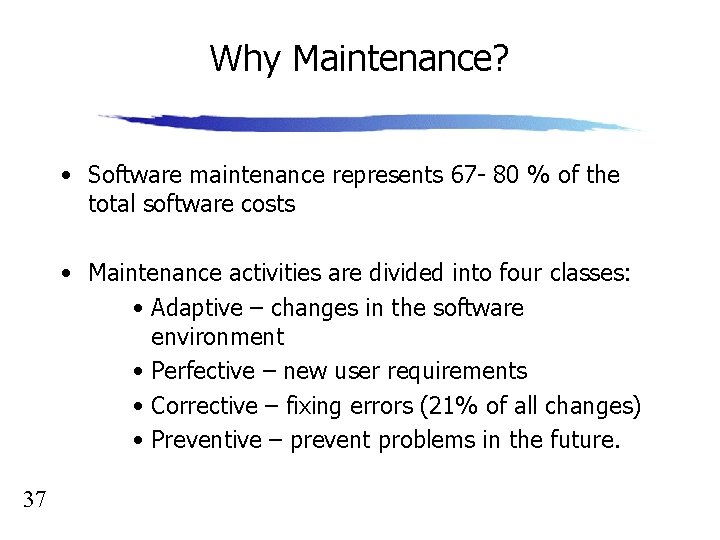 Why Maintenance?

• Software maintenance represents 67- 80 % of the total software costs

• Maintenance activities are divided into four classes:
  • Adaptive – changes in the software environment
  • Perfective – new user requirements
  • Corrective – fixing errors (21% of all changes)
  • Preventive – prevent problems in the future.

37